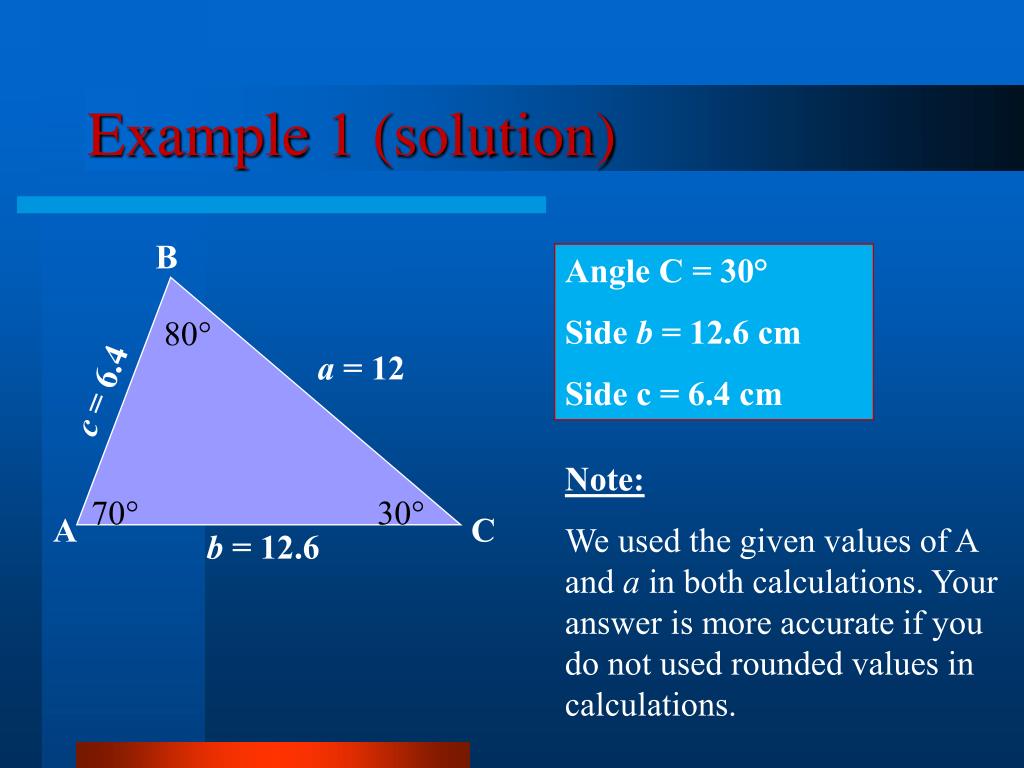 Example 1 (solution)

B

80°

$c = 6.4$

$a = 12$

A

70°

30°

C

$b = 12.6$

Angle C = 30°

Side $b$ = 12.6 cm

Side c = 6.4 cm

Note:

We used the given values of A and $a$ in both calculations. Your answer is more accurate if you do not used rounded values in calculations.